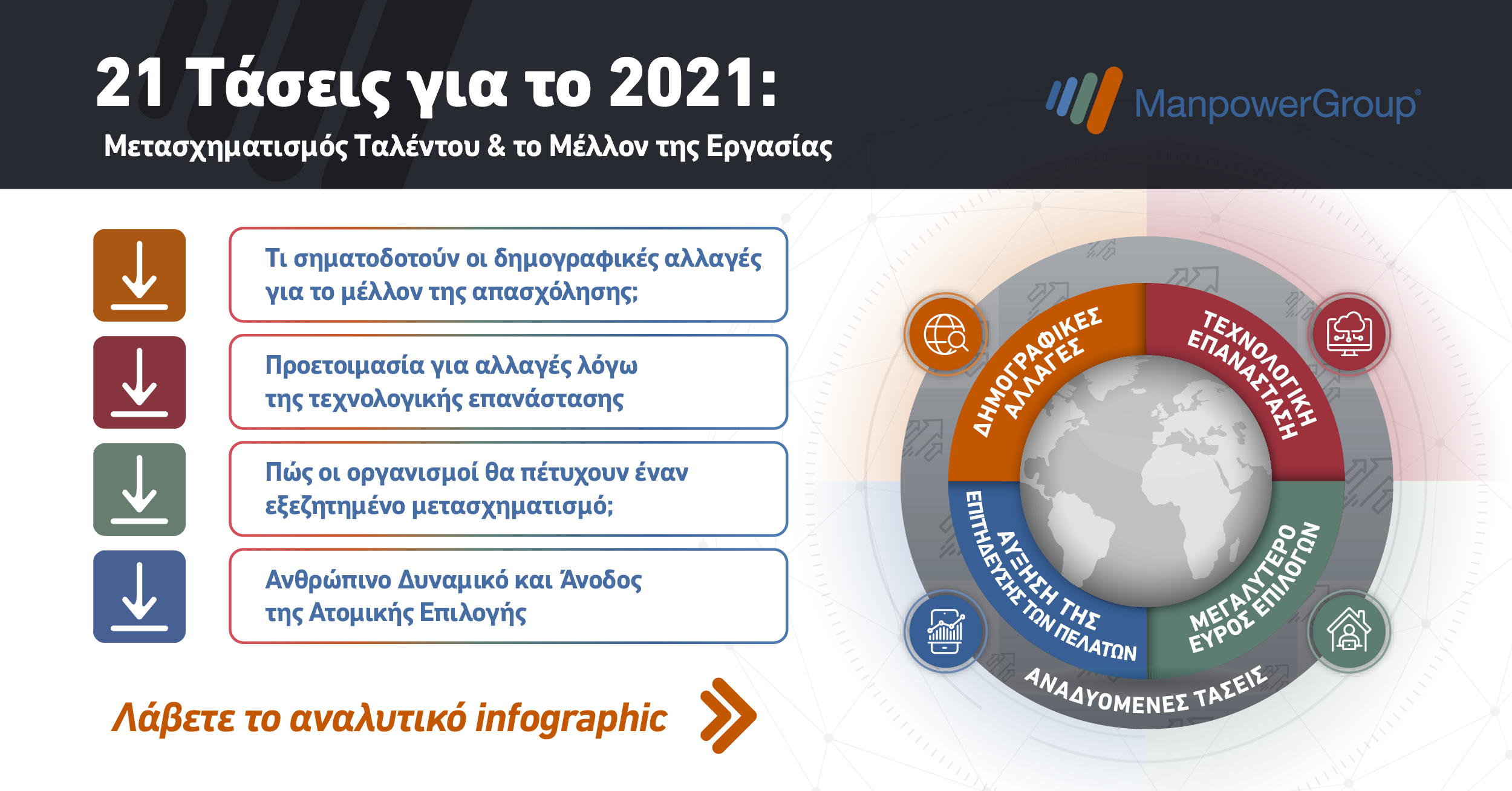 21 Τάσεις για το 2021:
Μετασχηματισμός Ταλέντου & το Μέλλον της Εργασίας

ManpowerGroup®

Τι σηματοδοτούν οι δημογραφικές αλλαγές για το μέλλον της απασχόλησης;

Προετοιμασία για αλλαγές λόγω της τεχνολογικής επανάστασης

Πώς οι οργανισμοί θα πέτυχουν έναν εξεζητημένο μετασχηματισμό;

Ανθρώπινο Δυναμικό και Άνοδος της Ατομικής Επιλογής

Λάβετε το αναλυτικό infographic

ΔΗΜΟΓΡΑΦΙΚΕΣ ΑΛΛΑΓΕΣ
ΤΕΧΝΟΛΟΓΙΚΗ ΕΠΑΝΑΣΤΑΣΗ
ΑΥΞΗΣΗ ΤΗΣ ΕΠΙΤΗΔΕΥΣΗΣ ΤΩΝ ΠΕΛΑΤΩΝ
ΜΕΓΑΛΥΤΕΡΟ ΕΥΡΟΣ ΕΠΙΛΟΓΩΝ
ΑΝΑΔΥΟΜΕΝΕΣ ΤΑΣΕΙΣ